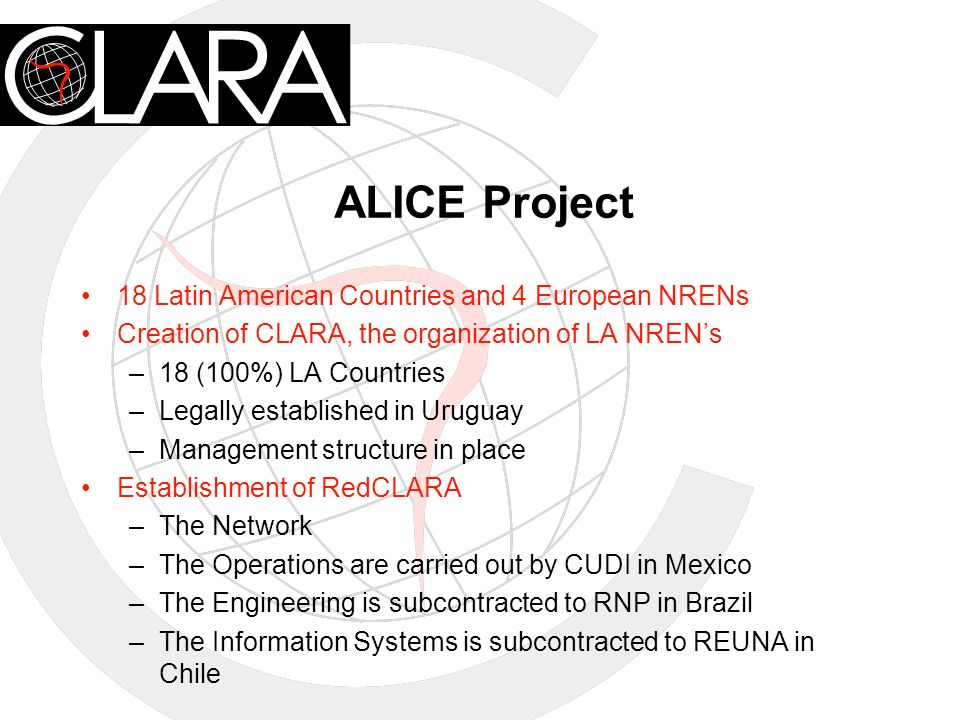 CLARA

ALICE Project

• 18 Latin American Countries and 4 European NRENs
• Creation of CLARA, the organization of LA NREN's
– 18 (100%) LA Countries
– Legally established in Uruguay
– Management structure in place
• Establishment of RedCLARA
– The Network
– The Operations are carried out by CUDI in Mexico
– The Engineering is subcontracted to RNP in Brazil
– The Information Systems is subcontracted to REUNA in Chile